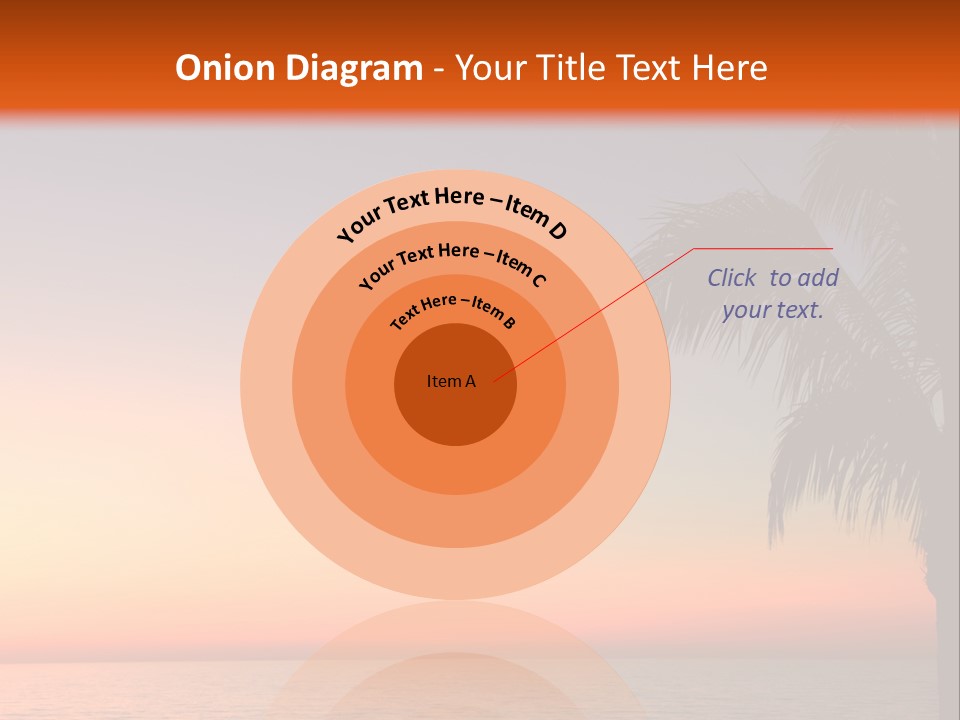 Onion Diagram - Your Title Text Here

Your Text Here – Item D

Your Text Here – Item C

Text Here – Item B

Item A

Click to add your text.